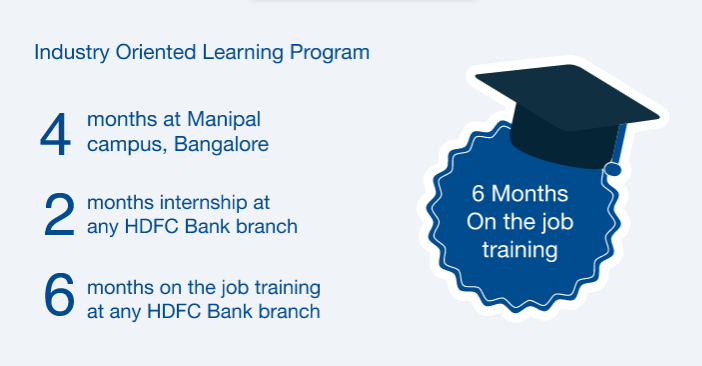 Industry Oriented Learning Program

4 months at Manipal campus, Bangalore

2 months internship at any HDFC Bank branch

6 months on the job training at any HDFC Bank branch

6 Months On the job training